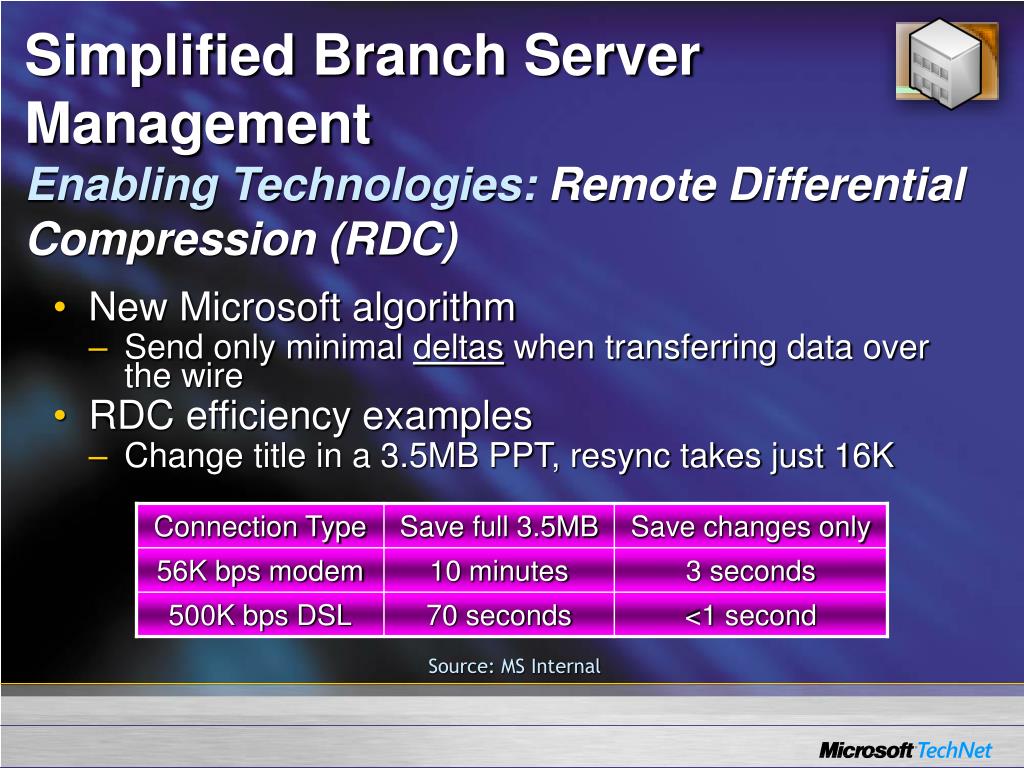 Simplified Branch Server Management
Enabling Technologies: Remote Differential Compression (RDC)

• New Microsoft algorithm
– Send only minimal deltas when transferring data over the wire
• RDC efficiency examples
– Change title in a 3.5MB PPT, resync takes just 16K

| Connection Type | Save full 3.5MB | Save changes only |
|---|---|---|
| 56K bps modem | 10 minutes | 3 seconds |
| 500K bps DSL | 70 seconds | <1 second |

Source: MS Internal

Microsoft TechNet